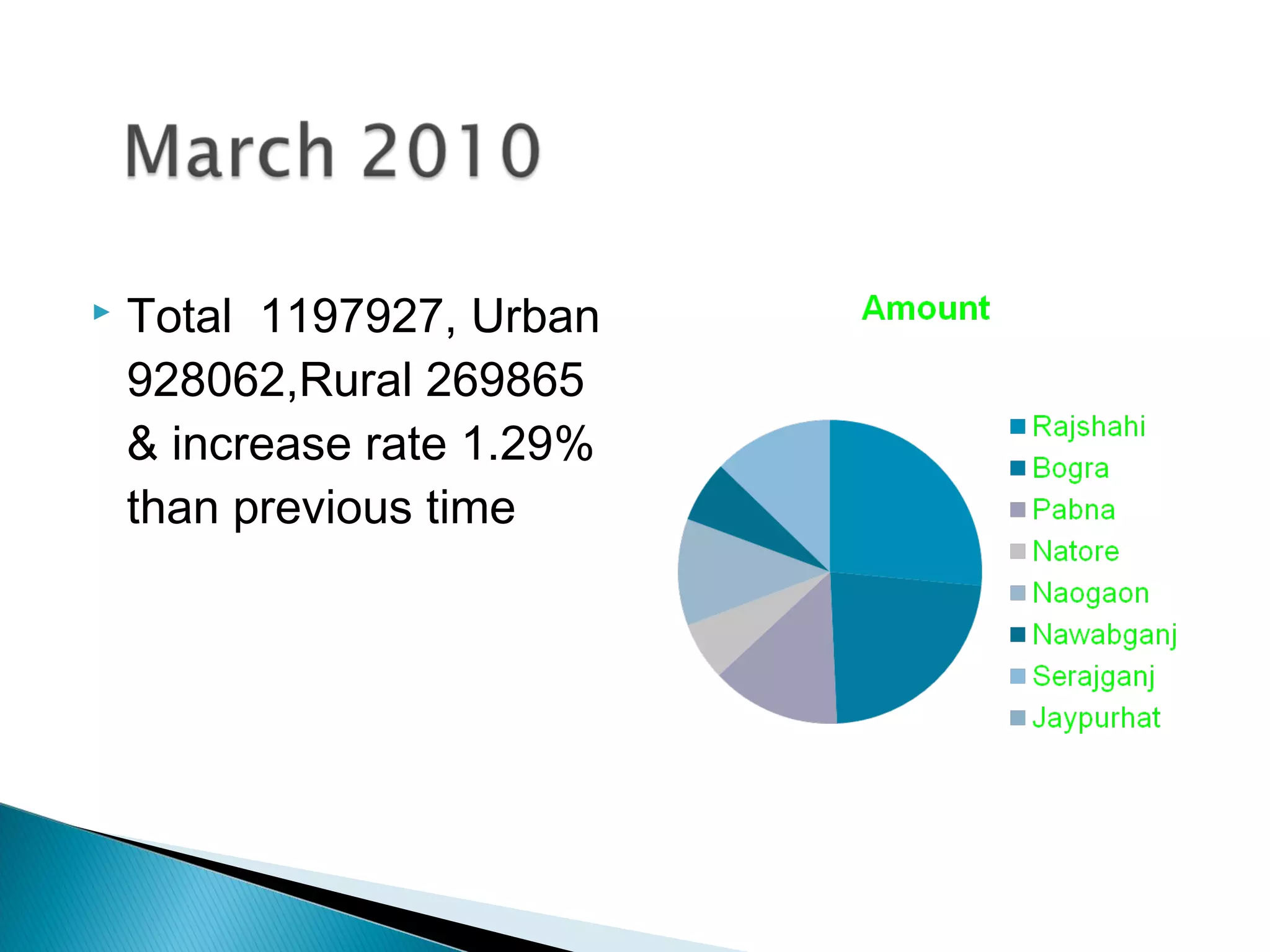 March 2010

Total 1197927, Urban 928062,Rural 269865 & increase rate 1.29% than previous time

Amount

Rajshahi
Bogra
Pabna
Natore
Naogaon
Nawabganj
Serajganj
Jaypurhat